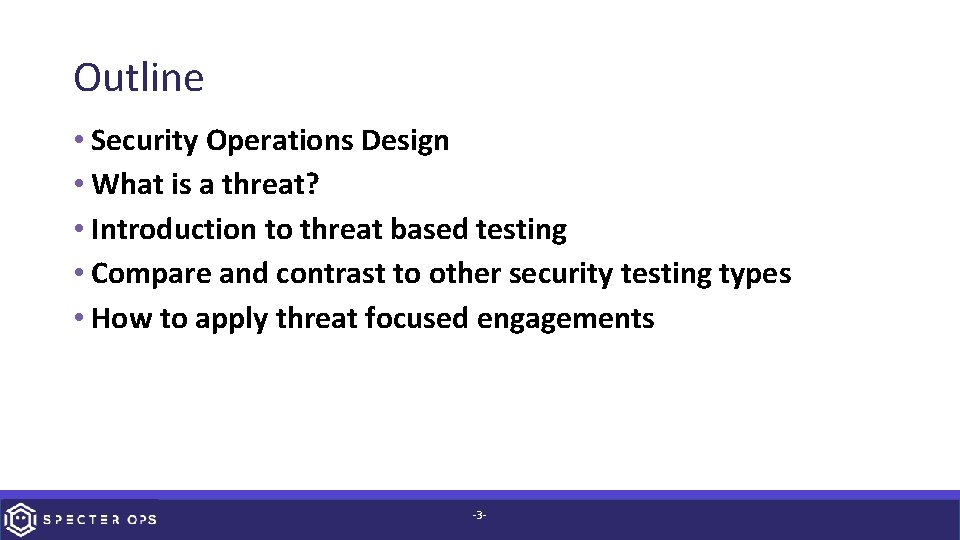 Outline

• Security Operations Design
• What is a threat?
• Introduction to threat based testing
• Compare and contrast to other security testing types
• How to apply threat focused engagements

SPECTER OPS

-3-